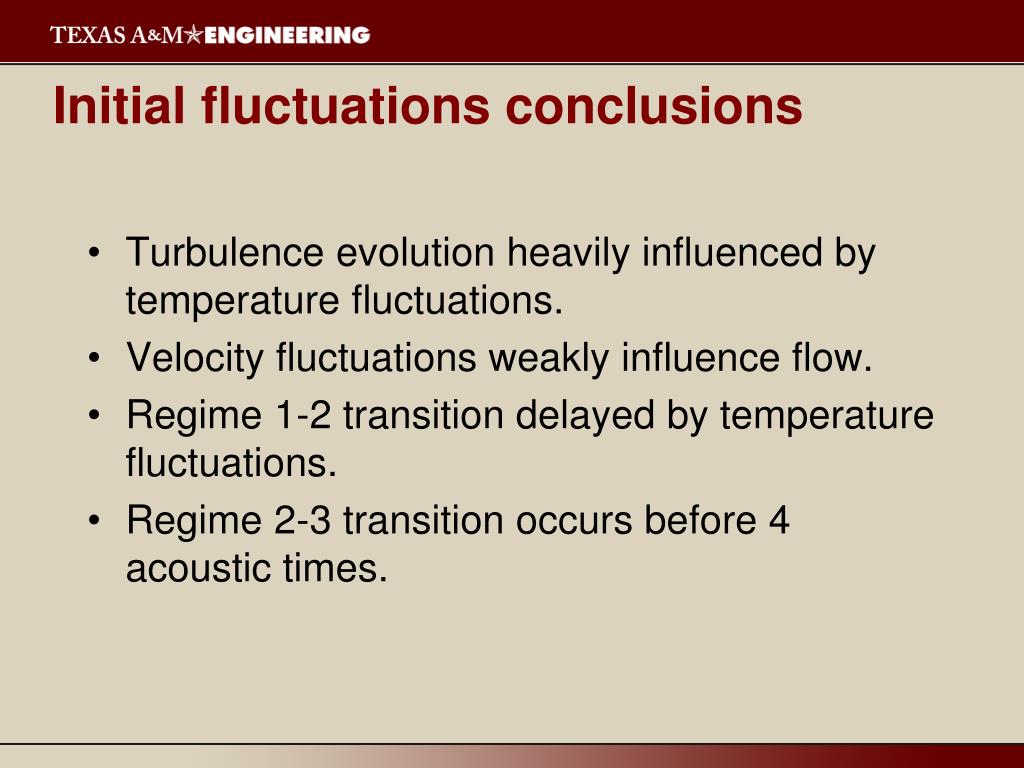 TEXAS A&M ENGINEERING

Initial fluctuations conclusions

• Turbulence evolution heavily influenced by temperature fluctuations.
• Velocity fluctuations weakly influence flow.
• Regime 1-2 transition delayed by temperature fluctuations.
• Regime 2-3 transition occurs before 4 acoustic times.